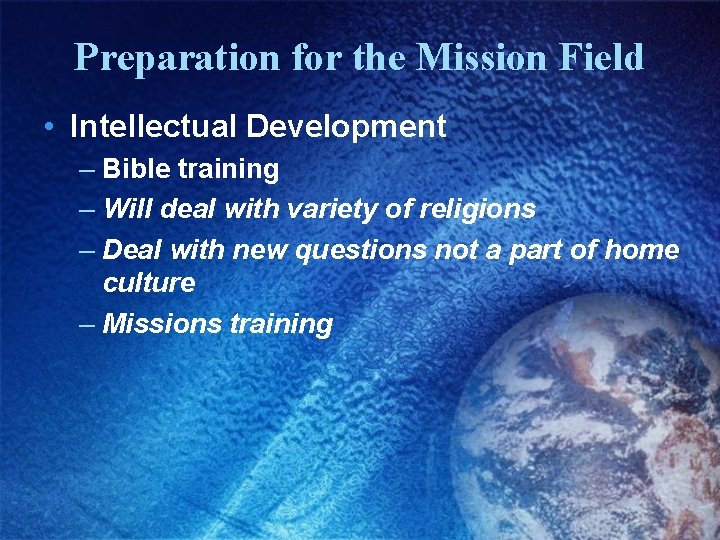 Preparation for the Mission Field

• Intellectual Development
– Bible training
– Will deal with variety of religions
– Deal with new questions not a part of home culture
– Missions training